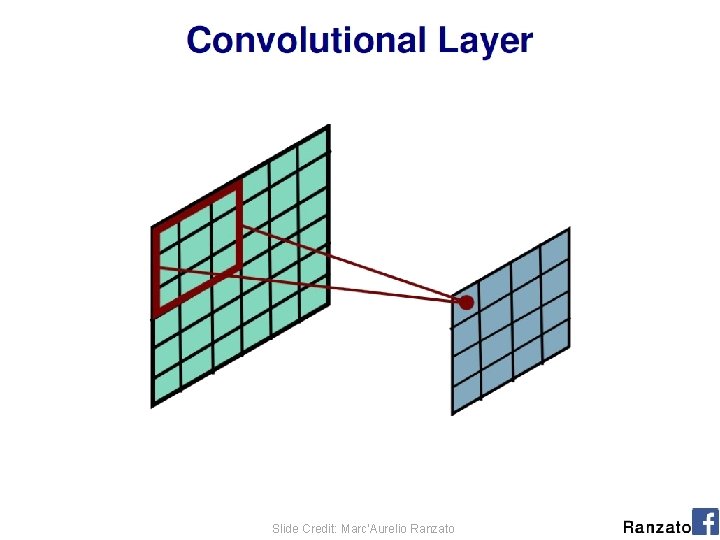 Convolutional Layer

Slide Credit: Marc'Aurelio Ranzato

Ranzato